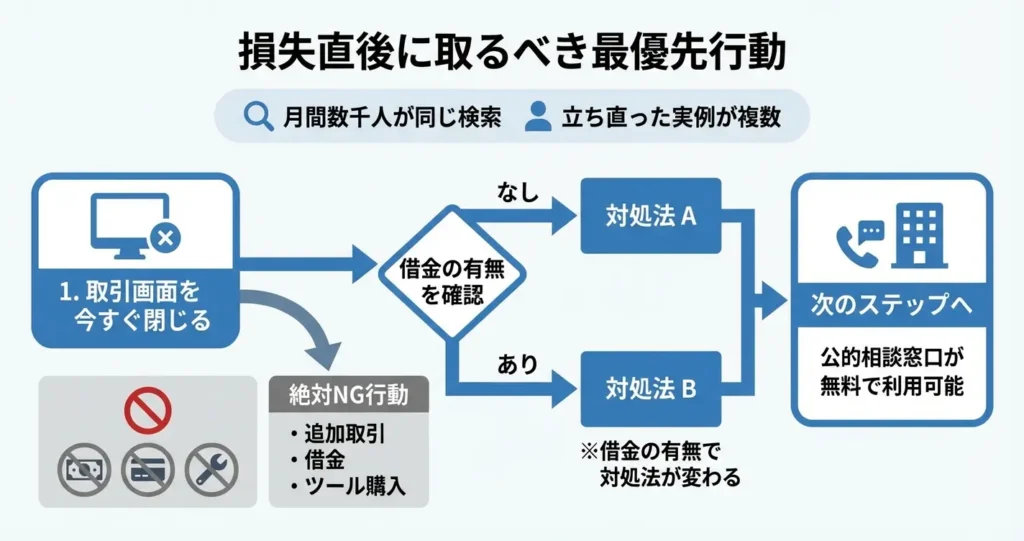 損失直後に取るべき最優先行動

月間数千人が同じ検索　立ち直った実例が複数

1. 取引画面を今すぐ閉じる

借金の有無を確認

なし

対処法 A

あり

対処法 B

※借金の有無で対処法が変わる

次のステップへ

公的相談窓口が無料で利用可能

絶対NG行動

・追加取引
・借金
・ツール購入